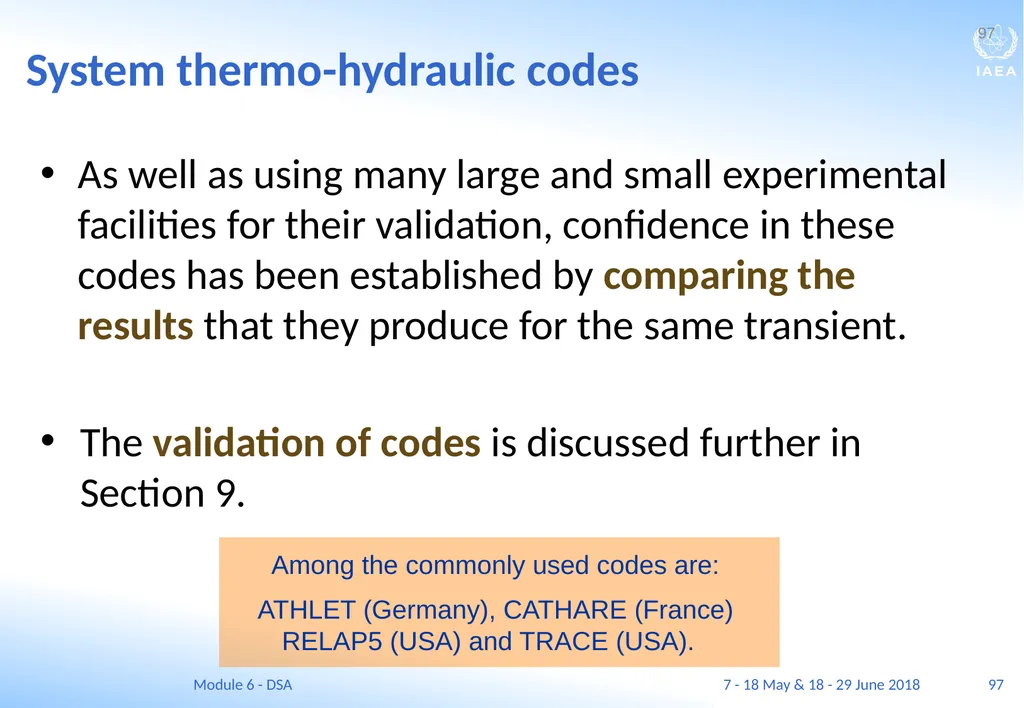 97

IAEA

System thermo-hydraulic codes

• As well as using many large and small experimental facilities for their validation, confidence in these codes has been established by comparing the results that they produce for the same transient.

• The validation of codes is discussed further in Section 9.

Among the commonly used codes are:

ATHLET (Germany), CATHARE (France) RELAP5 (USA) and TRACE (USA).

Module 6 - DSA

7 - 18 May & 18 - 29 June 2018

97